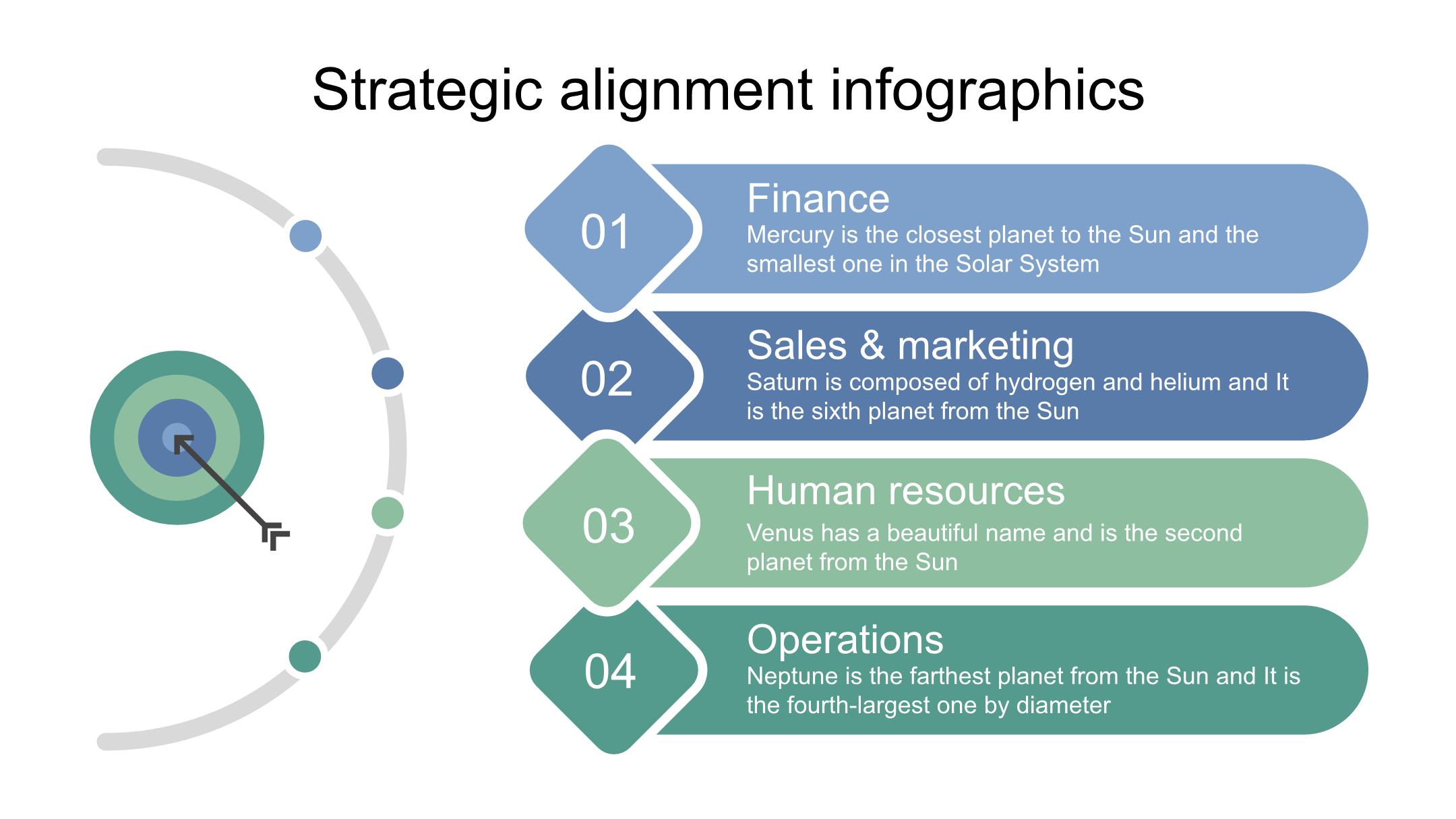 Strategic alignment infographics

01
Finance
Mercury is the closest planet to the Sun and the smallest one in the Solar System

02
Sales & marketing
Saturn is composed of hydrogen and helium and It is the sixth planet from the Sun

03
Human resources
Venus has a beautiful name and is the second planet from the Sun

04
Operations
Neptune is the farthest planet from the Sun and It is the fourth-largest one by diameter